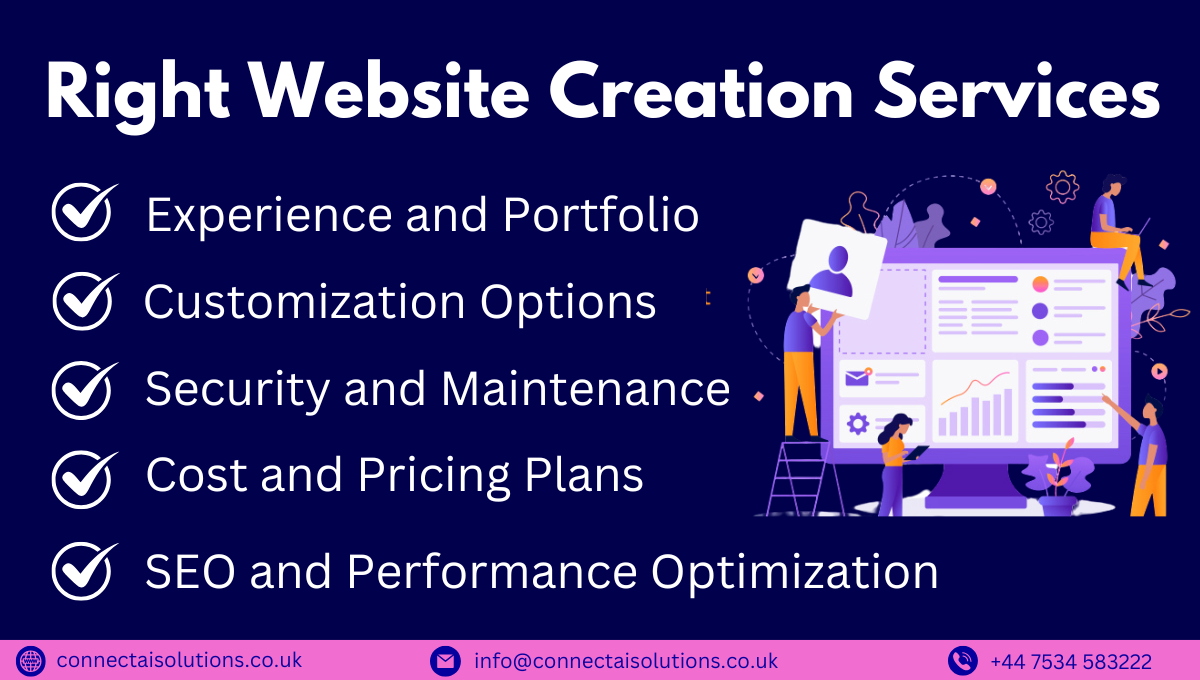 Right Website Creation Services

Experience and Portfolio

Customization Options

Security and Maintenance

Cost and Pricing Plans

SEO and Performance Optimization

connectaisolutions.co.uk info@connectaisolutions.co.uk +44 7534 583222